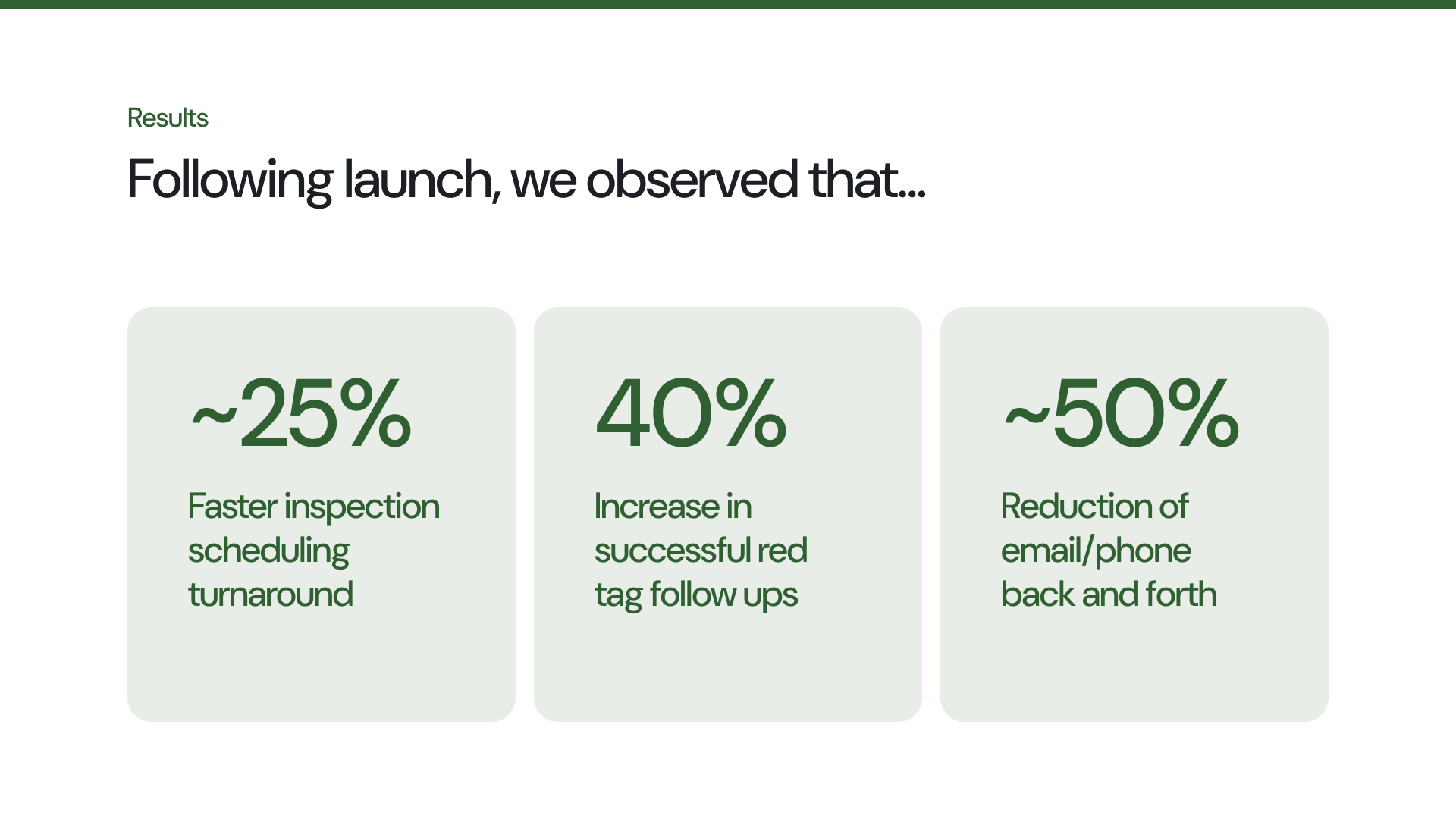 Results

Following launch, we observed that...

~25%

Faster inspection scheduling turnaround

40%

Increase in successful red tag follow ups

~50%

Reduction of email/phone back and forth